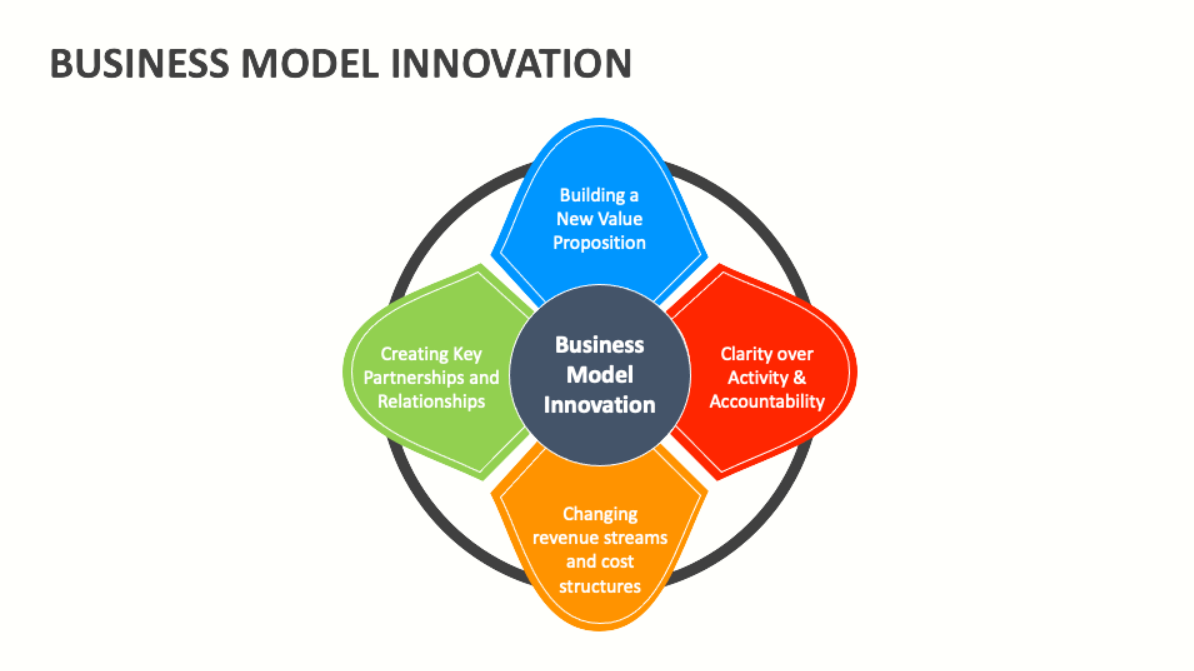 BUSINESS MODEL INNOVATION

Building a New Value Proposition

Creating Key Partnerships and Relationships

Business Model Innovation

Clarity over Activity & Accountability

Changing revenue streams and cost structures